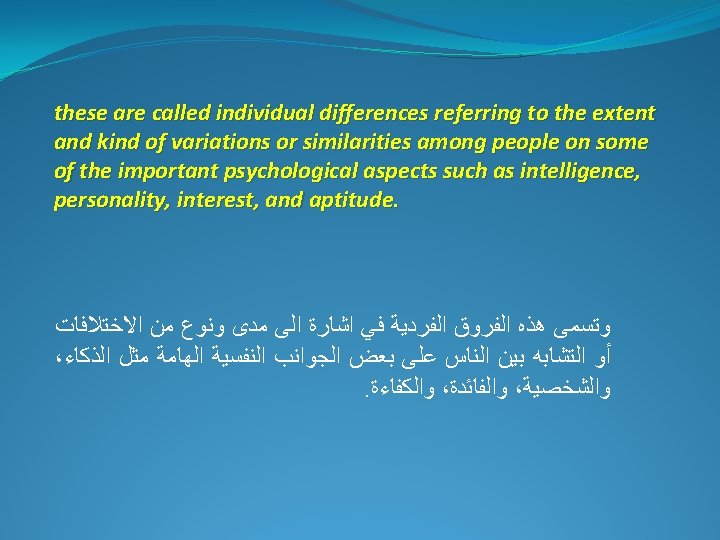 these are called individual differences referring to the extent and kind of variations or similarities among people on some of the important psychological aspects such as intelligence, personality, interest, and aptitude.

وتسمى هذه الفروق الفردية في اشارة الى مدى ونوع من الاختلافات أو التشابه بين الناس على بعض الجوانب النفسية الهامة مثل الذكاء، والشخصية، والفائدة، والكفاءة.